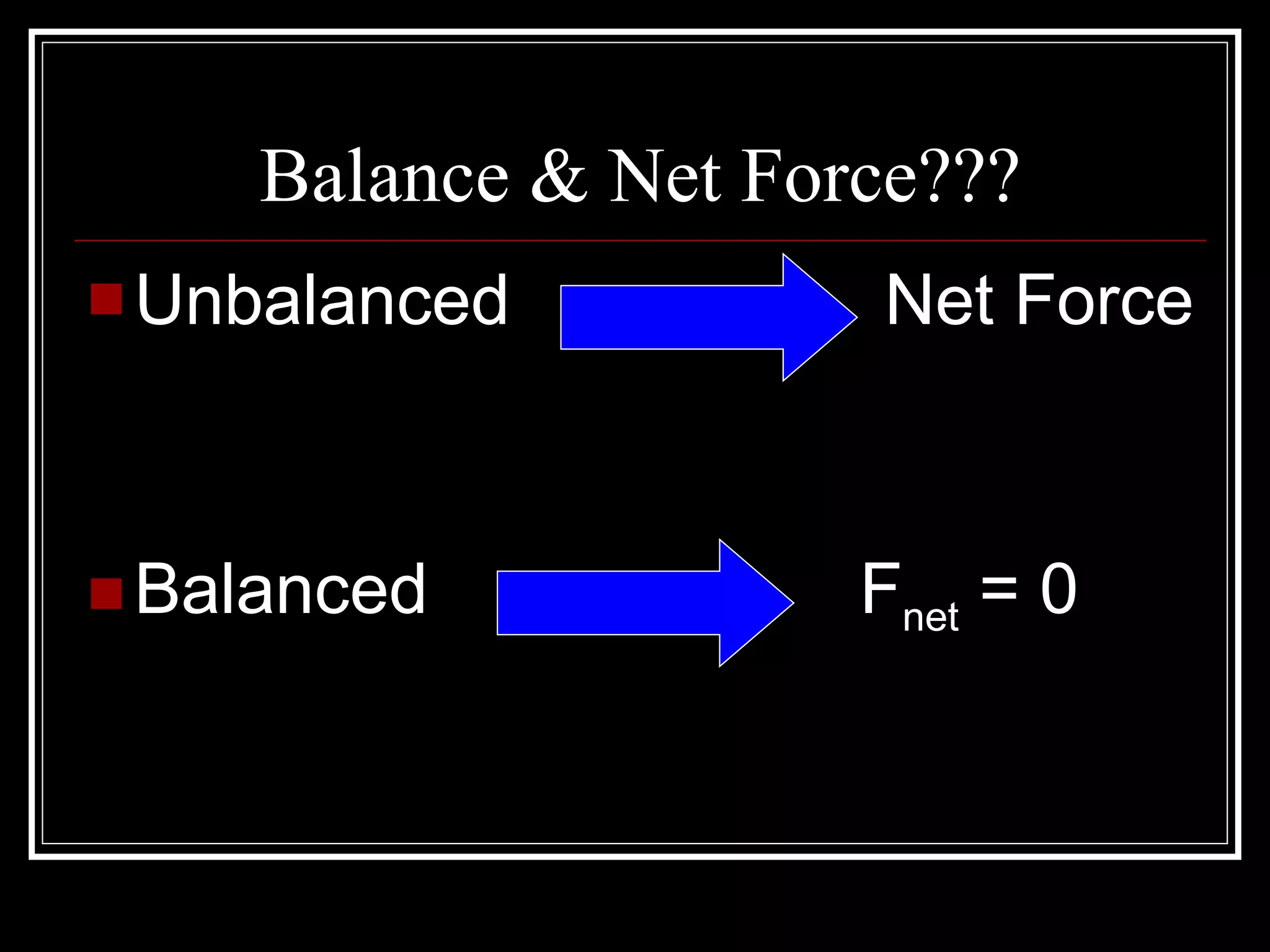 Balance & Net Force???

Unbalanced Net Force

Balanced $F_{net} = 0$